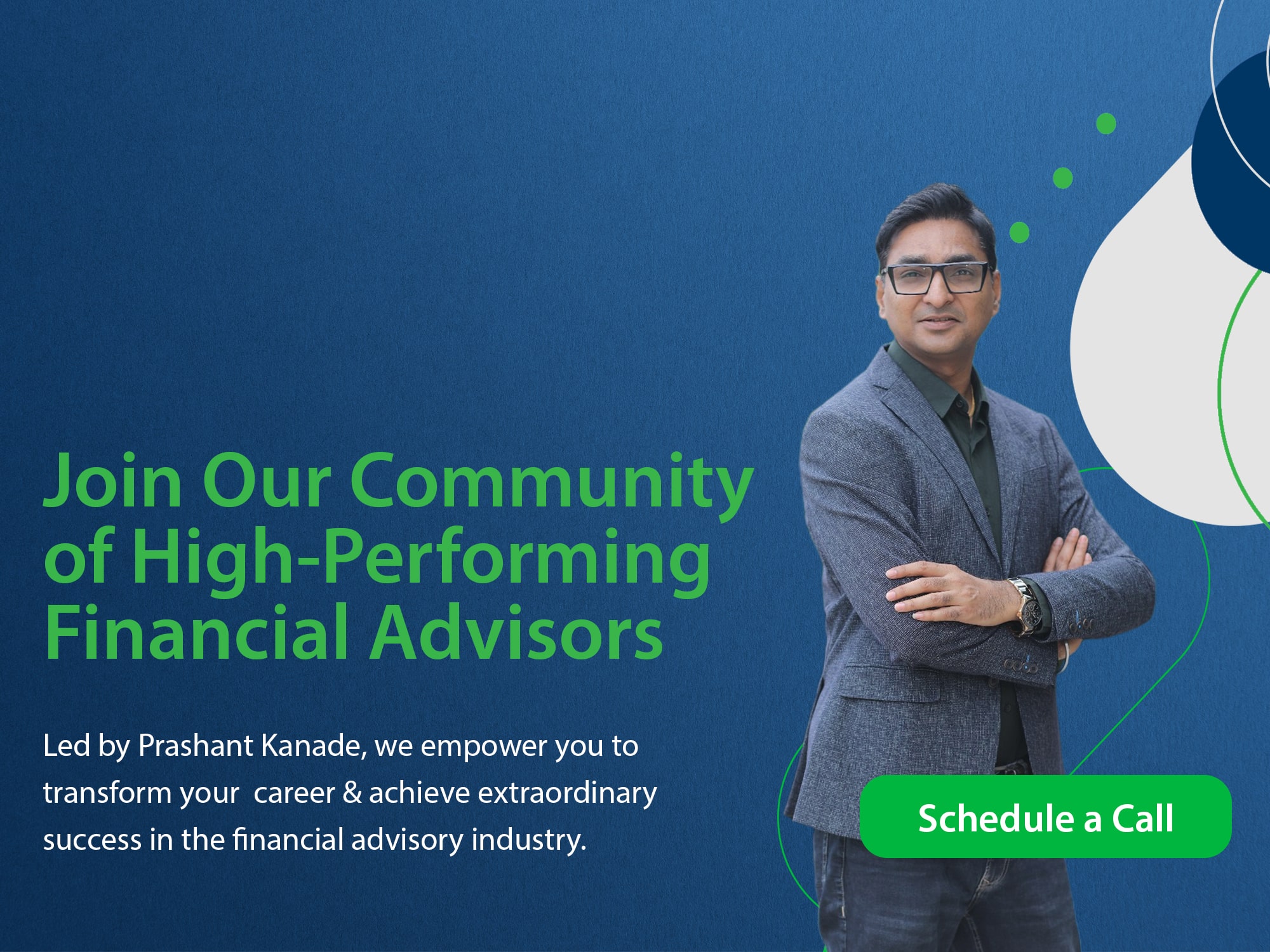 Join Our Community of High-Performing Financial Advisors

Led by Prashant Kanade, we empower you to transform your career & achieve extraordinary success in the financial advisory industry.

Schedule a Call